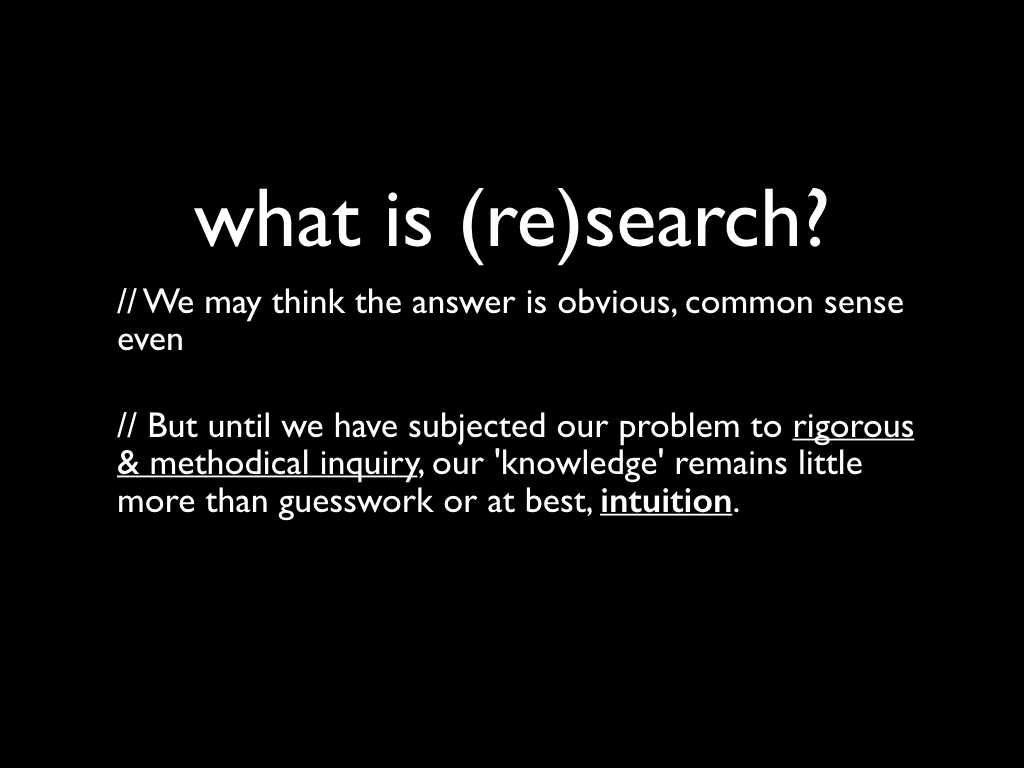 what is (re)search?

// We may think the answer is obvious, common sense even

// But until we have subjected our problem to rigorous & methodical inquiry, our 'knowledge' remains little more than guesswork or at best, intuition.